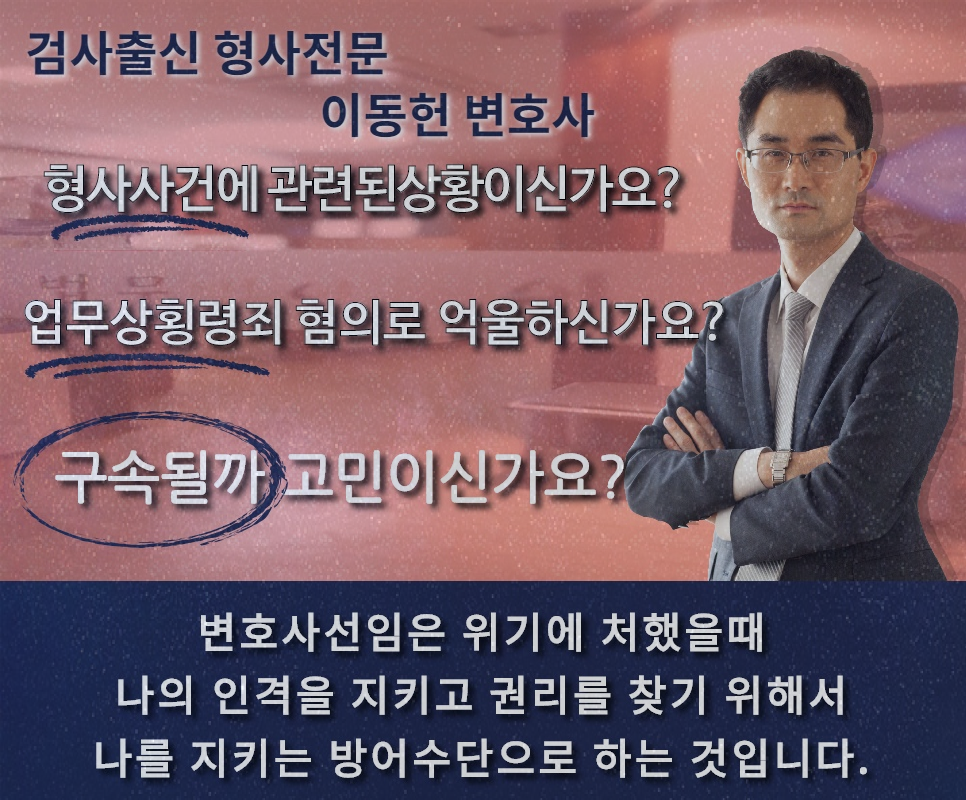 검사출신 형사전문
이동헌 변호사

형사사건에 관련된상황이신가요?

업무상횡령죄 혐의로 억울하신가요?

구속될까 고민이신가요?

변호사선임은 위기에 처했을때
나의 인격을 지키고 권리를 찾기 위해서
나를 지키는 방어수단으로 하는 것입니다.